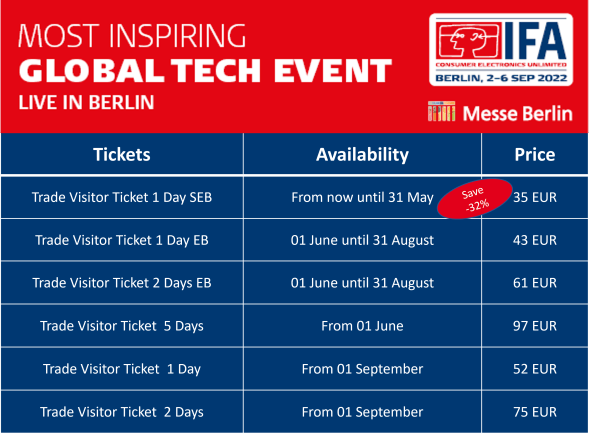 MOST INSPIRING
GLOBAL TECH EVENT
LIVE IN BERLIN

IFA
CONSUMER ELECTRONICS UNLIMITED
BERLIN, 2–6 SEP 2022

Messe Berlin

| Tickets | Availability | Price |
|---|---|---|
| Trade Visitor Ticket 1 Day SEB | From now until 31 May Save -32% | 35 EUR |
| Trade Visitor Ticket 1 Day EB | 01 June until 31 August | 43 EUR |
| Trade Visitor Ticket 2 Days EB | 01 June until 31 August | 61 EUR |
| Trade Visitor Ticket 5 Days | From 01 June | 97 EUR |
| Trade Visitor Ticket 1 Day | From 01 September | 52 EUR |
| Trade Visitor Ticket 2 Days | From 01 September | 75 EUR |